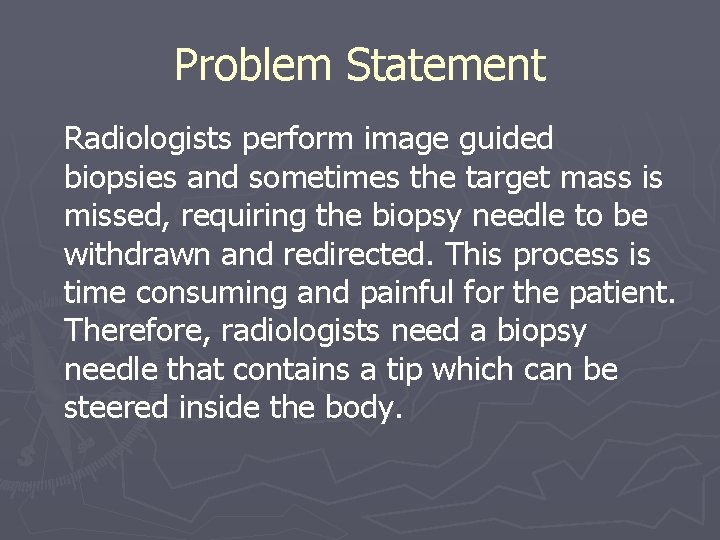 Problem Statement

Radiologists perform image guided biopsies and sometimes the target mass is missed, requiring the biopsy needle to be withdrawn and redirected. This process is time consuming and painful for the patient. Therefore, radiologists need a biopsy needle that contains a tip which can be steered inside the body.